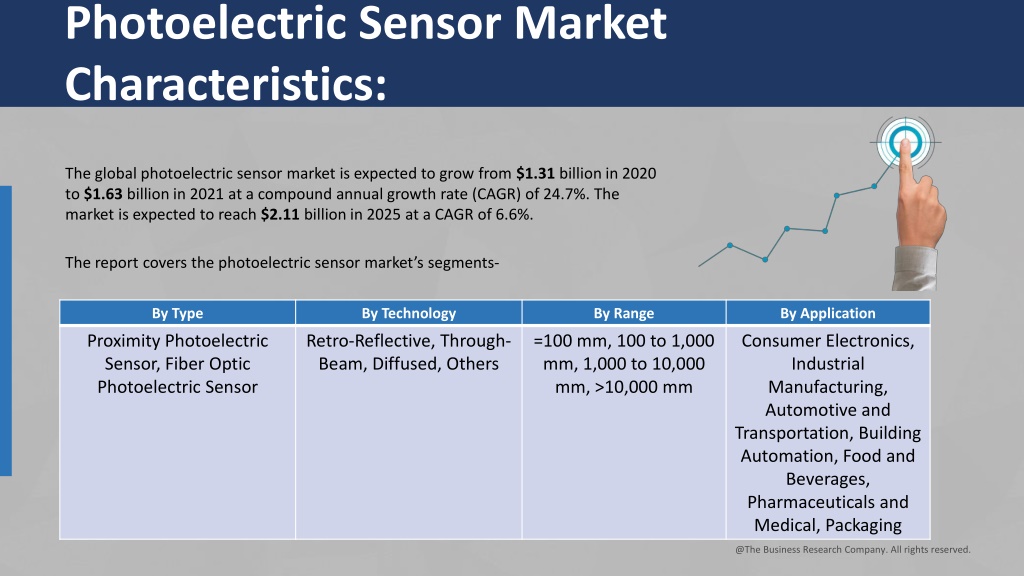 Photoelectric Sensor Market Characteristics:

The global photoelectric sensor market is expected to grow from **$1.31** billion in 2020 to **$1.63** billion in 2021 at a compound annual growth rate (CAGR) of 24.7%. The market is expected to reach **$2.11** billion in 2025 at a CAGR of 6.6%.

The report covers the photoelectric sensor market's segments-

| By Type | By Technology | By Range | By Application |
|---|---|---|---|
| Proximity Photoelectric Sensor, Fiber Optic Photoelectric Sensor | Retro-Reflective, Through-Beam, Diffused, Others | =100 mm, 100 to 1,000 mm, 1,000 to 10,000 mm, >10,000 mm | Consumer Electronics, Industrial Manufacturing, Automotive and Transportation, Building Automation, Food and Beverages, Pharmaceuticals and Medical, Packaging |

@The Business Research Company. All rights reserved.